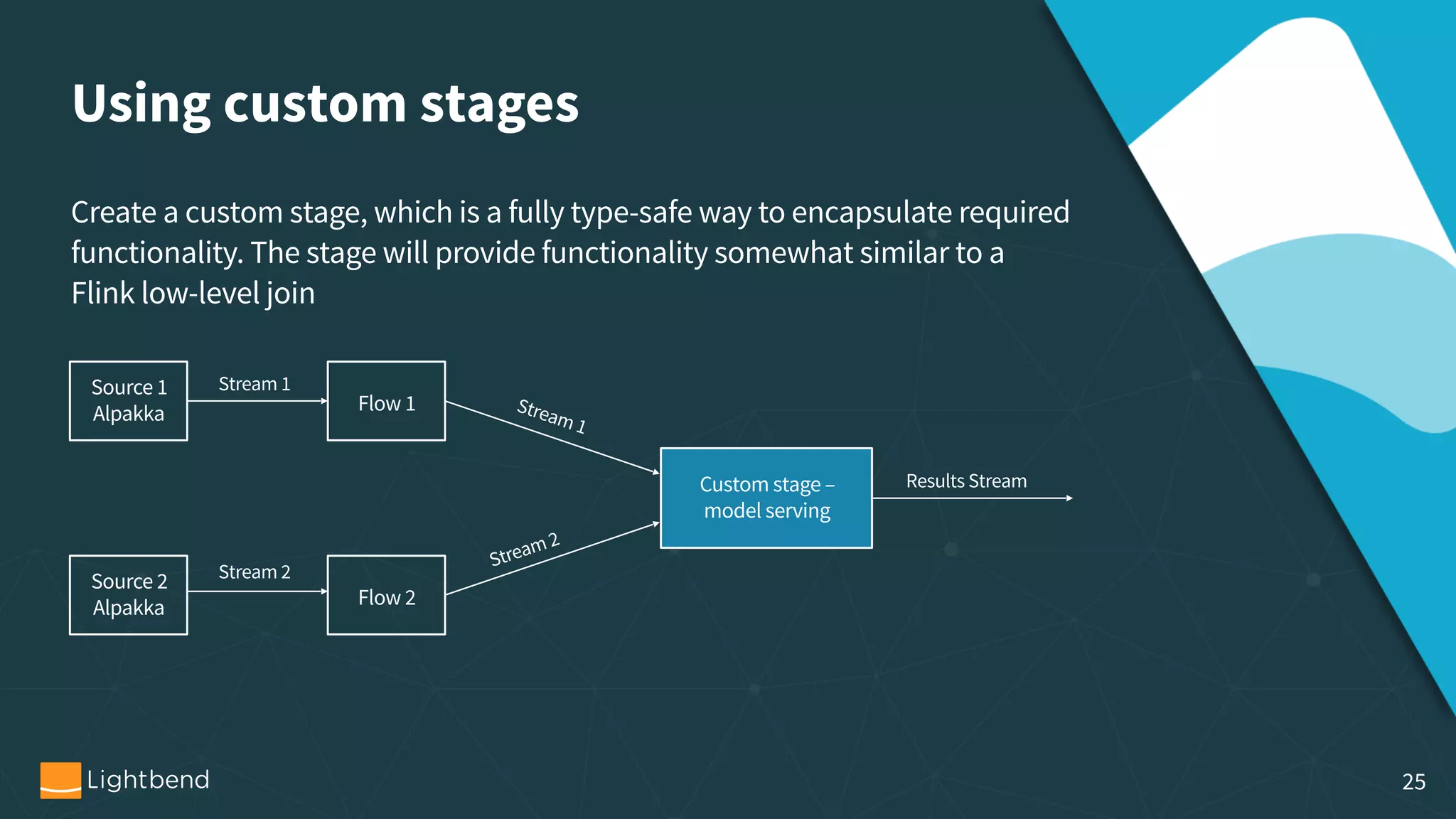 Using custom stages

Create a custom stage, which is a fully type-safe way to encapsulate required functionality. The stage will provide functionality somewhat similar to a Flink low-level join

Source 1 Alpakka

Stream 1

Flow 1

Stream 1

Source 2 Alpakka

Stream 2

Flow 2

Stream 2

Custom stage – model serving

Results Stream

Lightbend

25